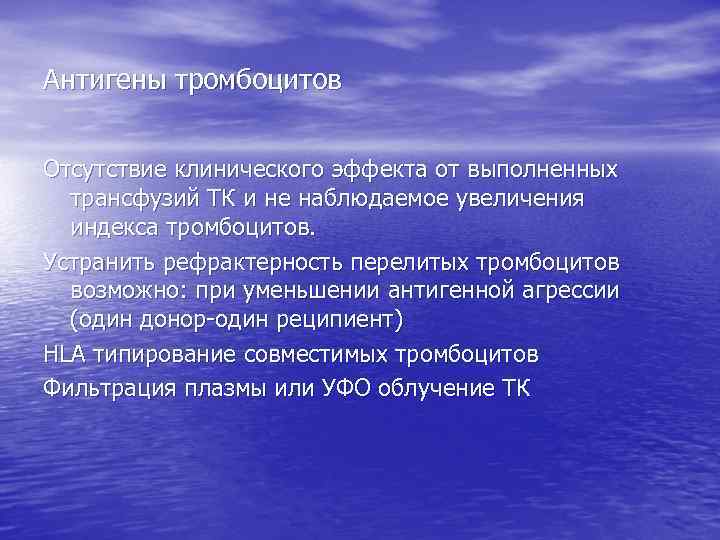 Антигены тромбоцитов

Отсутствие клинического эффекта от выполненных трансфузий ТК и не наблюдаемое увеличения индекса тромбоцитов.

Устранить рефрактерность перелитых тромбоцитов возможно: при уменьшении антигенной агрессии (один донор-один реципиент)

HLA типирование совместимых тромбоцитов

Фильтрация плазмы или УФО облучение ТК